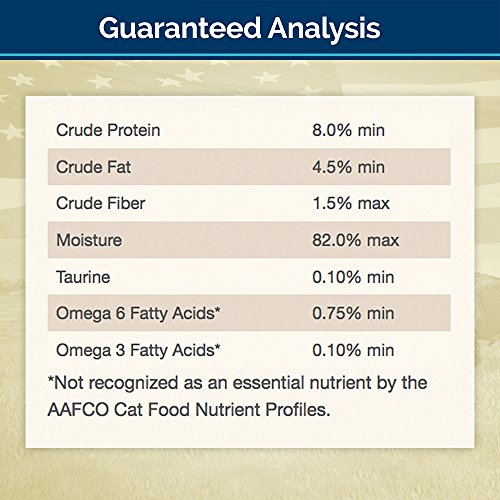 Guaranteed Analysis

| | |
|---|---|
| Crude Protein | 8.0% min |
| Crude Fat | 4.5% min |
| Crude Fiber | 1.5% max |
| Moisture | 82.0% max |
| Taurine | 0.10% min |
| Omega 6 Fatty Acids* | 0.75% min |
| Omega 3 Fatty Acids* | 0.10% min |

*Not recognized as an essential nutrient by the AAFCO Cat Food Nutrient Profiles.